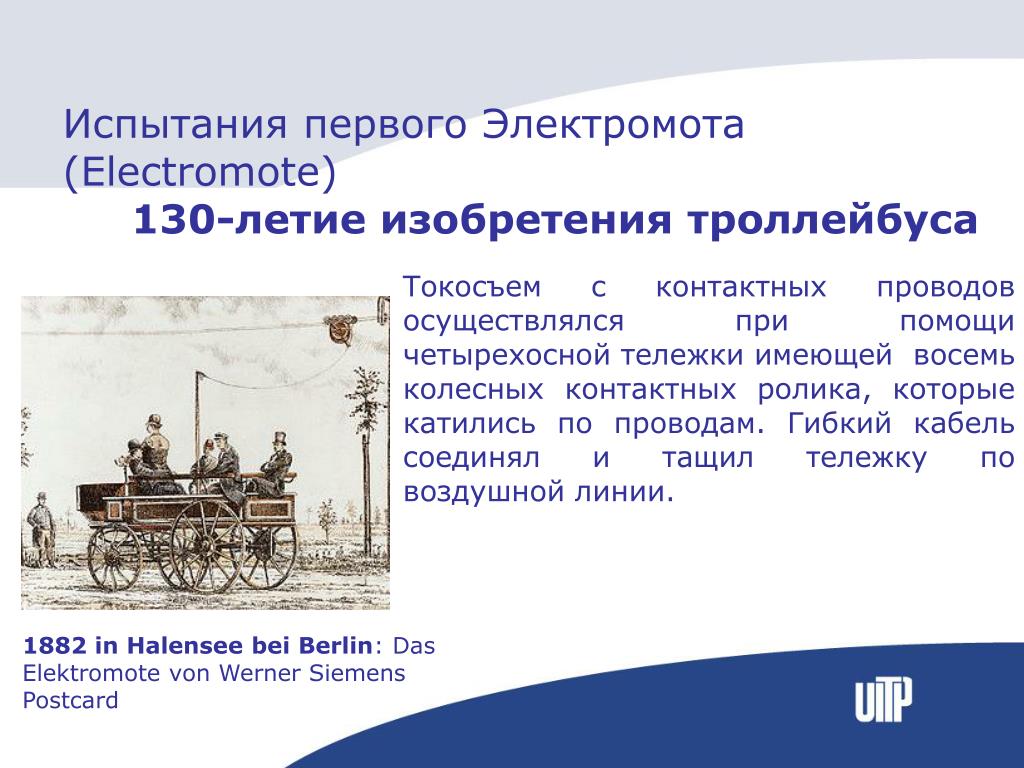 Испытания первого Электромота (Electromote)

130-летие изобретения троллейбуса

Токосъем с контактных проводов осуществлялся при помощи четырехосной тележки имеющей восемь колесных контактных ролика, которые катились по проводам. Гибкий кабель соединял и тащил тележку по воздушной линии.

1882 in Halensee bei Berlin: Das Elektromote von Werner Siemens Postcard

UITP